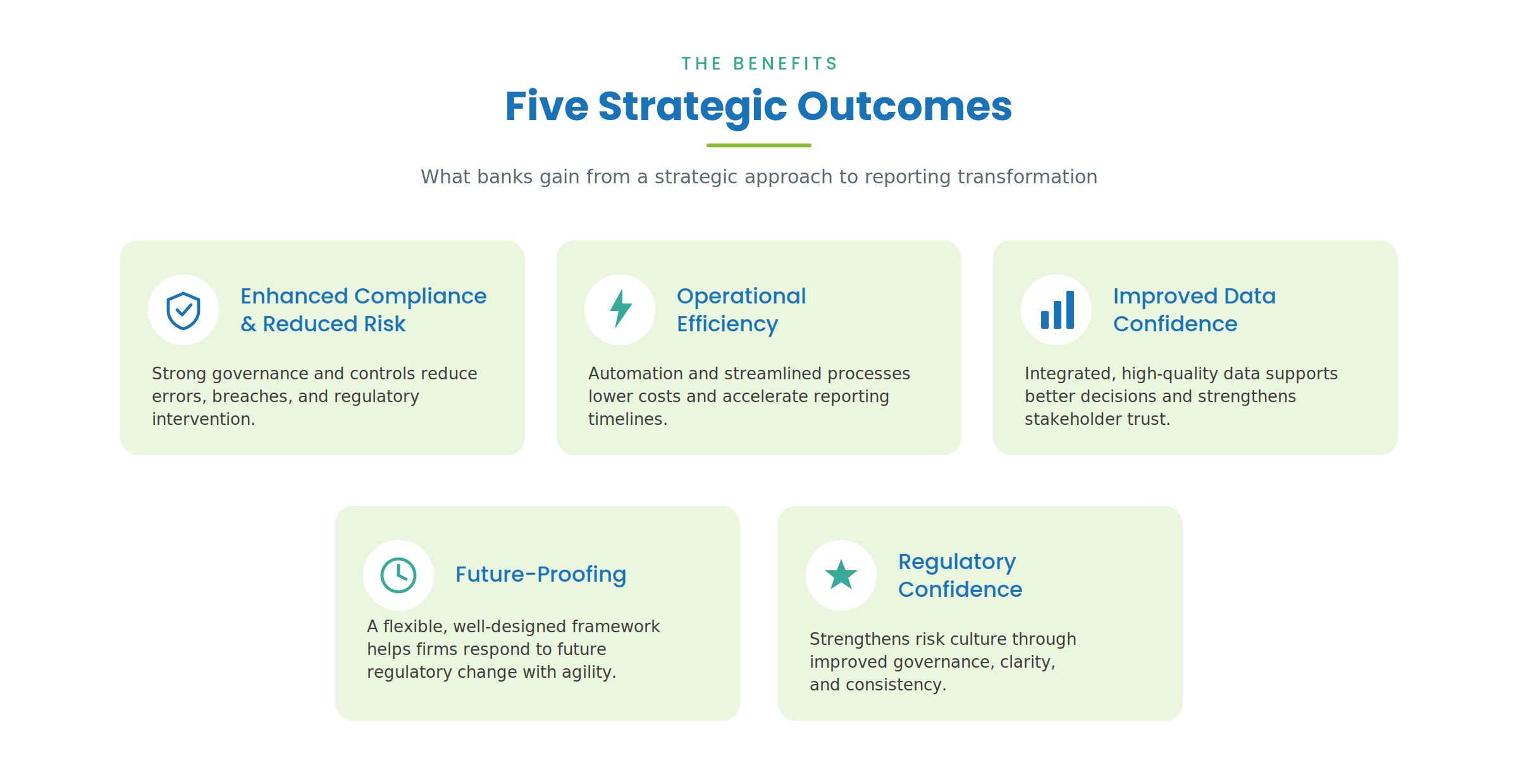 THE BENEFITS

Five Strategic Outcomes

What banks gain from a strategic approach to reporting transformation

Enhanced Compliance & Reduced Risk

Strong governance and controls reduce errors, breaches, and regulatory intervention.

Operational Efficiency

Automation and streamlined processes lower costs and accelerate reporting timelines.

Improved Data Confidence

Integrated, high-quality data supports better decisions and strengthens stakeholder trust.

Future-Proofing

A flexible, well-designed framework helps firms respond to future regulatory change with agility.

Regulatory Confidence

Strengthens risk culture through improved governance, clarity, and consistency.